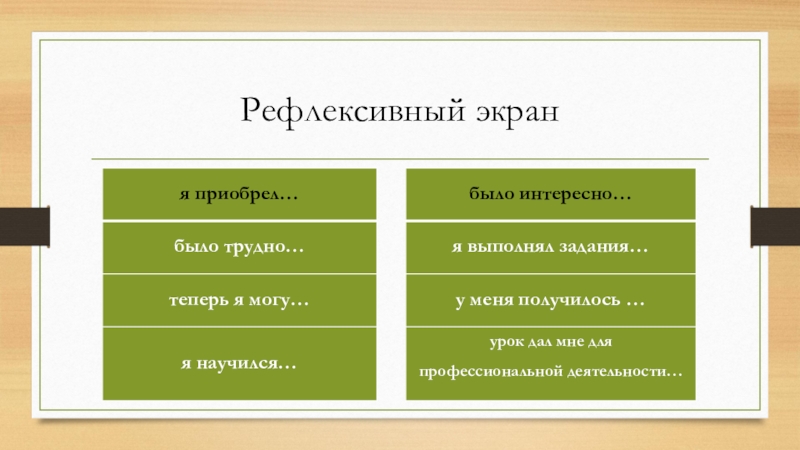 Рефлексивный экран

я приобрел…

было трудно…

теперь я могу…

я научился…

было интересно…

я выполнял задания…

у меня получилось …

урок дал мне для профессиональной деятельности…